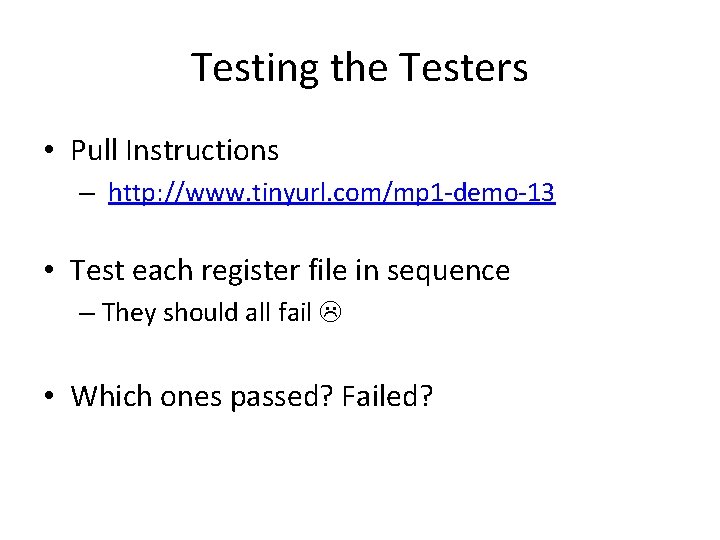 Testing the Testers

• Pull Instructions
– http://www.tinyurl.com/mp1-demo-13

• Test each register file in sequence
– They should all fail ☹

• Which ones passed? Failed?